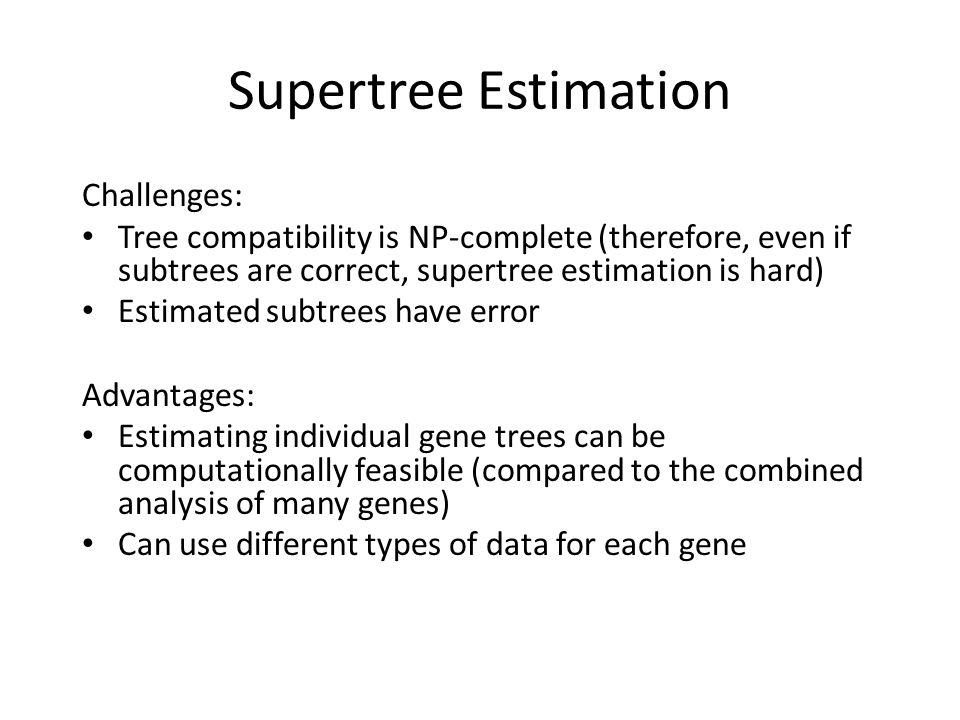 Supertree Estimation

Challenges:
• Tree compatibility is NP-complete (therefore, even if subtrees are correct, supertree estimation is hard)
• Estimated subtrees have error

Advantages:
• Estimating individual gene trees can be computationally feasible (compared to the combined analysis of many genes)
• Can use different types of data for each gene